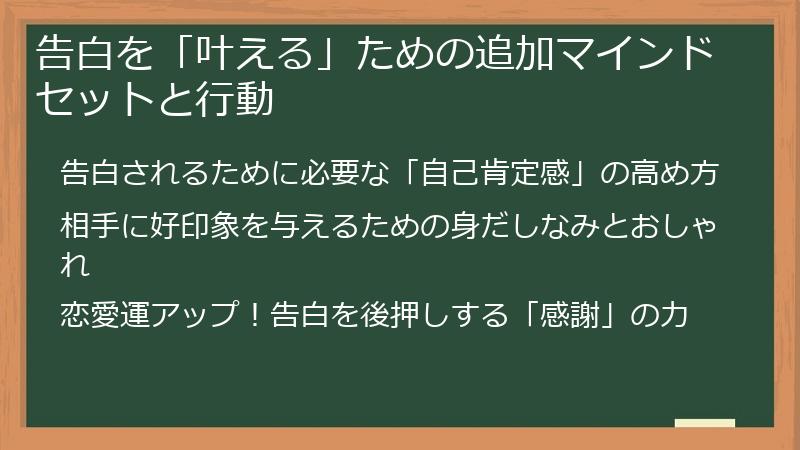 告白を「叶える」ための追加マインドセットと行動

告白されるために必要な「自己肯定感」の高め方

相手に好印象を与えるための身だしなみとおしゃれ

恋愛運アップ！告白を後押しする「感謝」の力